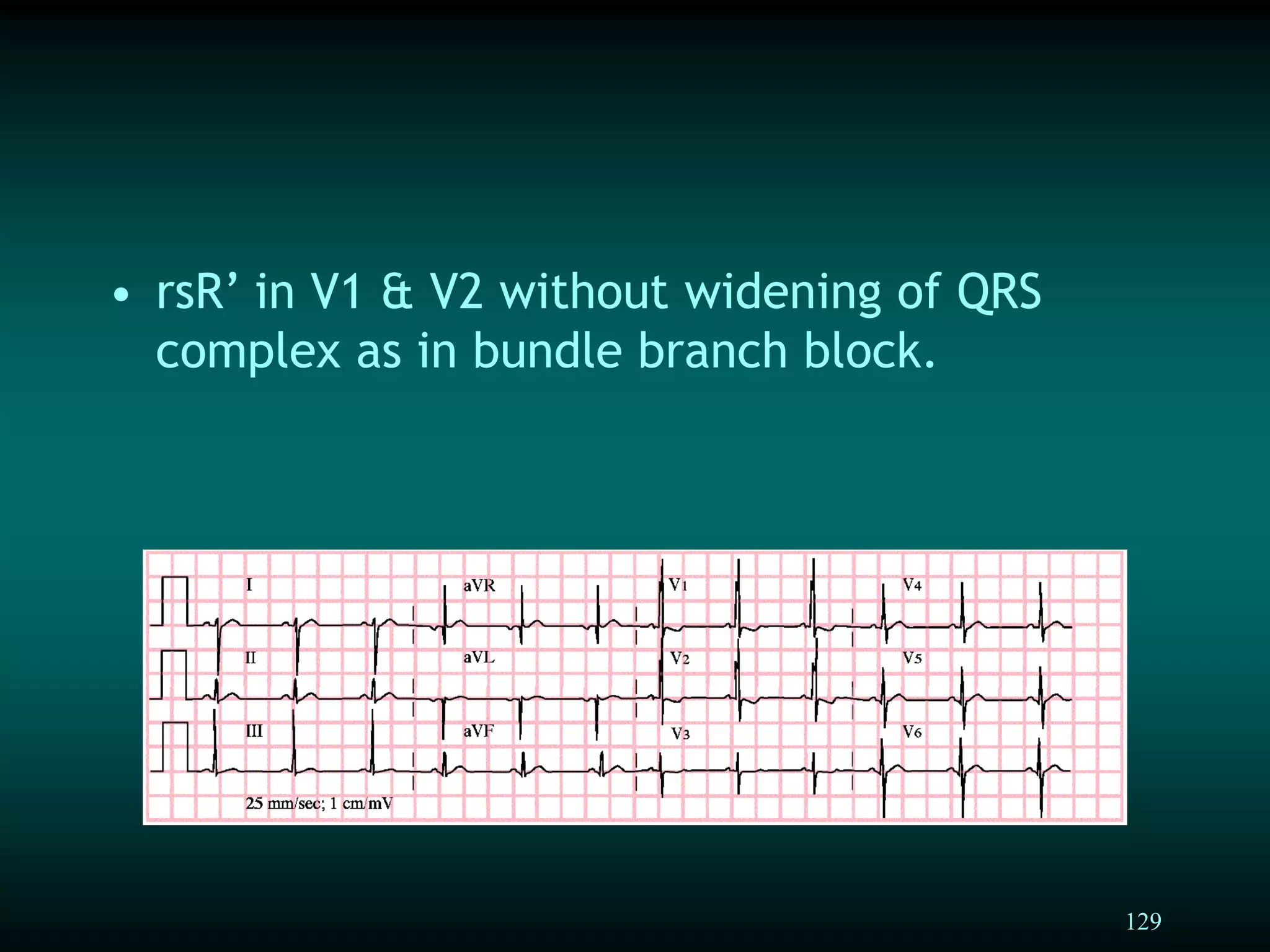 • rsR’ in V1 & V2 without widening of QRS complex as in bundle branch block.

I
aVR
V1
V4
II
aVL
V2
V5
III
aVF
V3
V6
25 mm/sec; 1 cm/mV

129